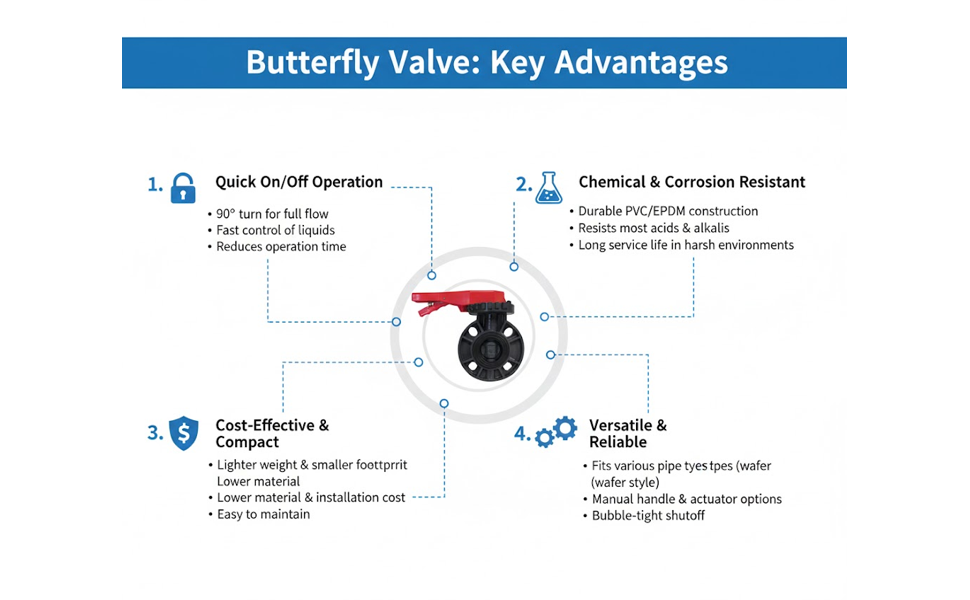 Butterfly Valve: Key Advantages

1. Quick On/Off Operation
• 90° turn for full flow
• Fast control of liquids
• Reduces operation time

2. Chemical & Corrosion Resistant
• Durable PVC/EPDM construction
• Resists most acids & alkalis
• Long service life in harsh environments

3. Cost-Effective & Compact
• Lighter weight & smaller foottprrit Lower material
• Lower material & installation cost
• Easy to maintain

4. Versatile & Reliable
• Fits various pipe tyes tpes (wafer (wafer style)
• Manual handle & actuator options
• Bubble-tight shutoff